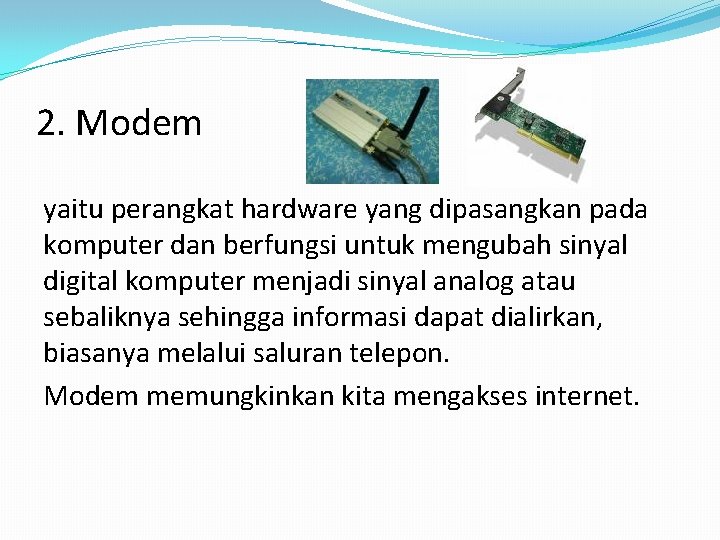 2. Modem

yaitu perangkat hardware yang dipasangkan pada komputer dan berfungsi untuk mengubah sinyal digital komputer menjadi sinyal analog atau sebaliknya sehingga informasi dapat dialirkan, biasanya melalui saluran telepon.

Modem memungkinkan kita mengakses internet.